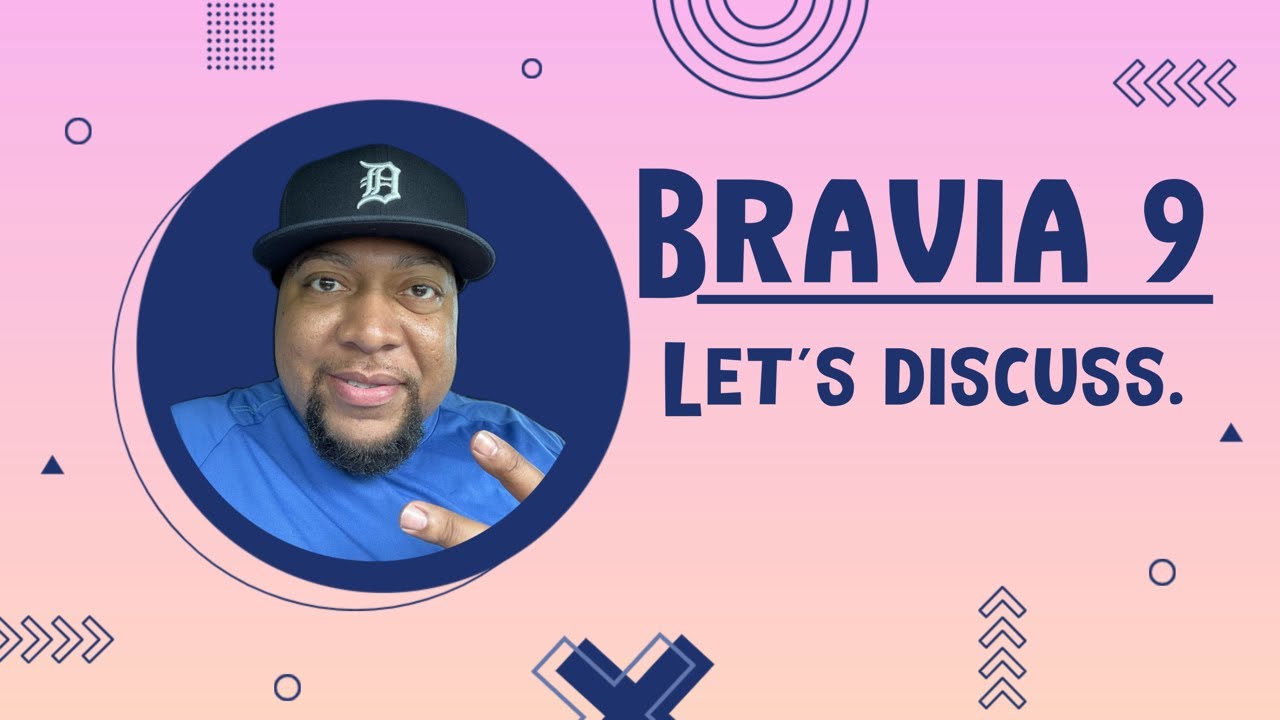 D

BRAVIA 9

LET'S DISCUSS.